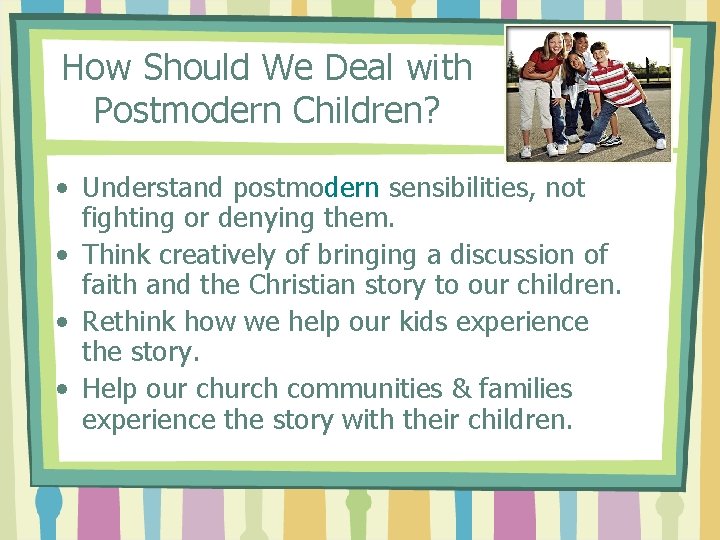 How Should We Deal with Postmodern Children?

• Understand postmodern sensibilities, not fighting or denying them.
• Think creatively of bringing a discussion of faith and the Christian story to our children.
• Rethink how we help our kids experience the story.
• Help our church communities & families experience the story with their children.